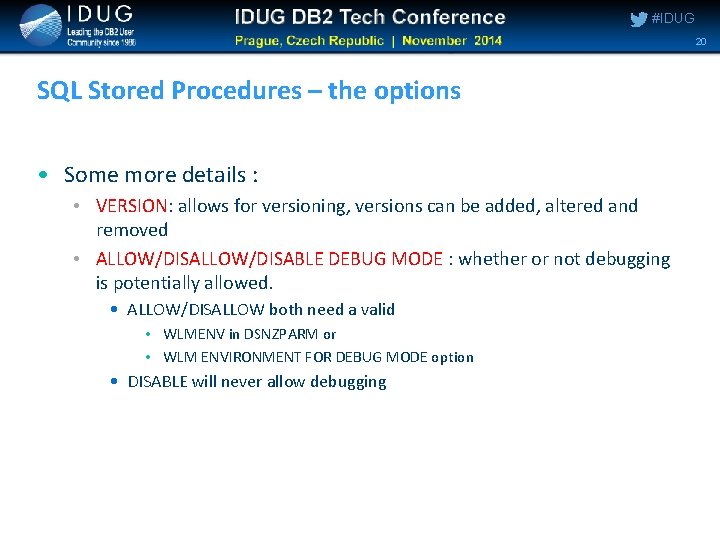 IDUG
Leading the DB2 User Community since 1988

IDUG DB2 Tech Conference
Prague, Czech Republic | November 2014

#IDUG

20

SQL Stored Procedures – the options

• Some more details :
• VERSION: allows for versioning, versions can be added, altered and removed
• ALLOW/DISALLOW/DISABLE DEBUG MODE : whether or not debugging is potentially allowed.
• ALLOW/DISALLOW both need a valid
• WLMENV in DSNZPARM or
• WLM ENVIRONMENT FOR DEBUG MODE option
• DISABLE will never allow debugging